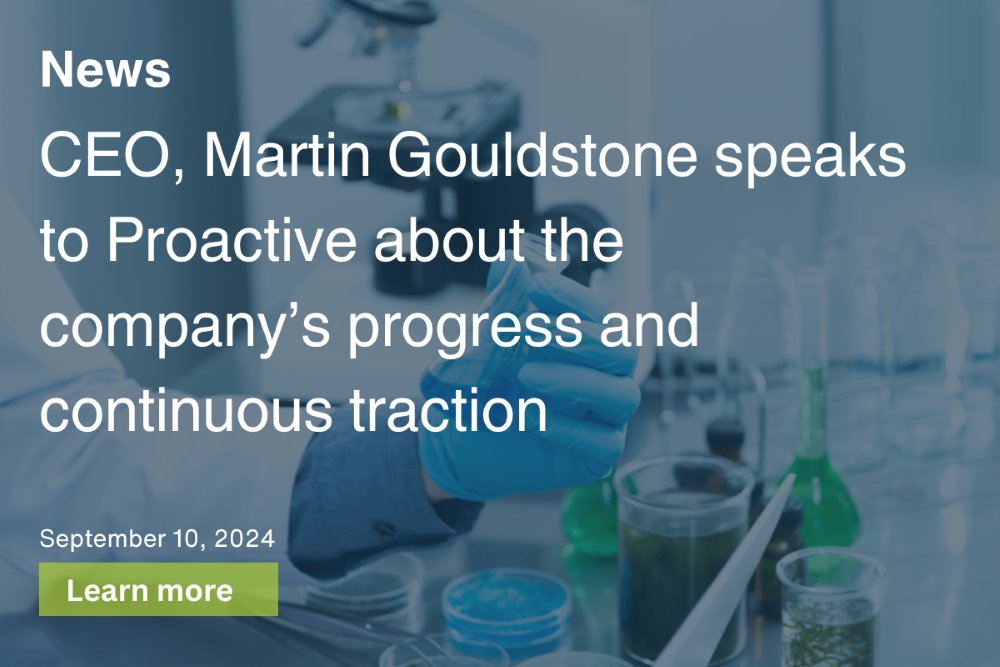 News

CEO, Martin Gouldstone speaks to Proactive about the company’s progress and continuous traction

September 10, 2024

Learn more